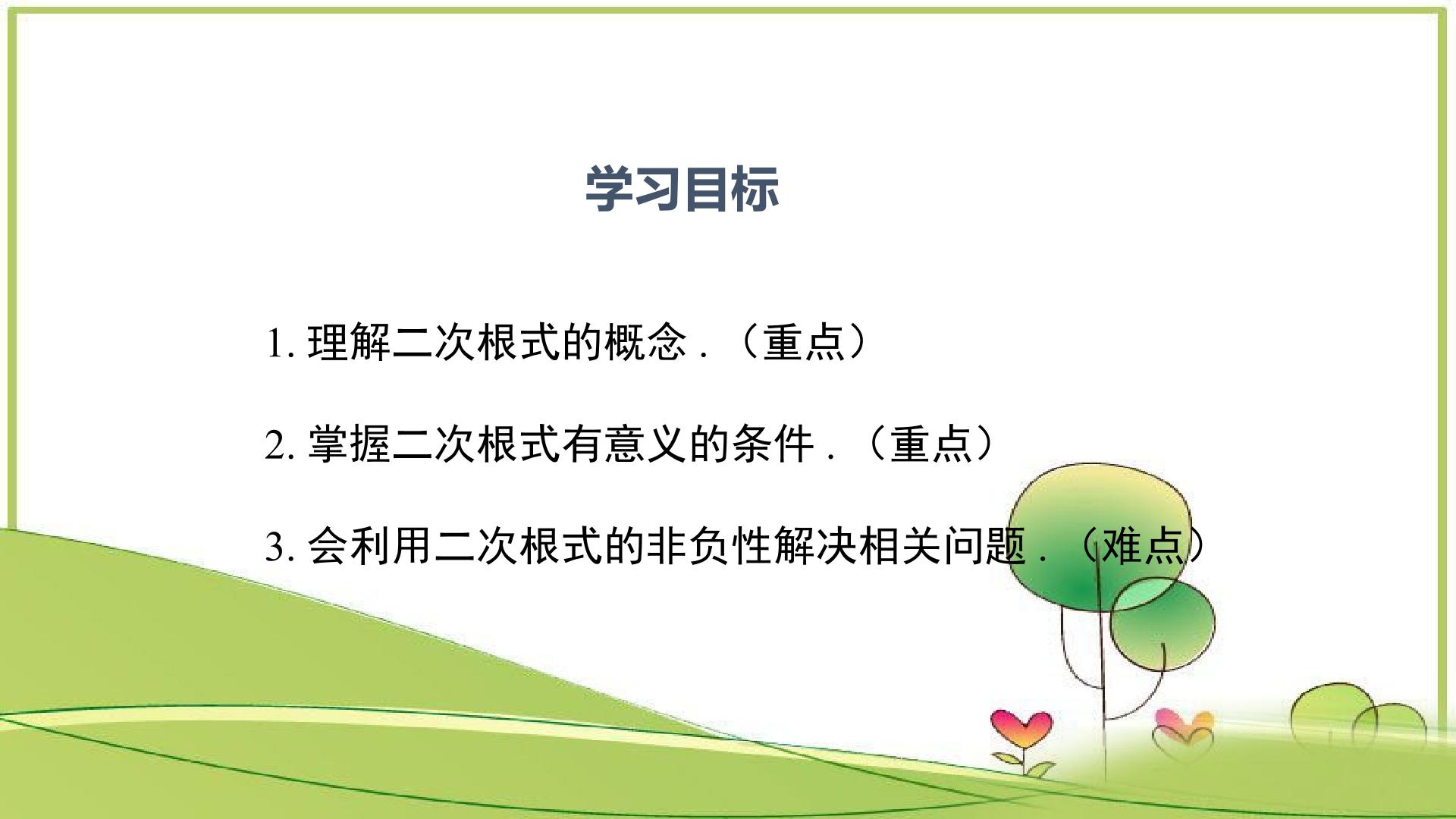 学习目标

1.理解二次根式的概念.（重点）

2.掌握二次根式有意义的条件.（重点）

3.会利用二次根式的非负性解决相关问题.（难点）